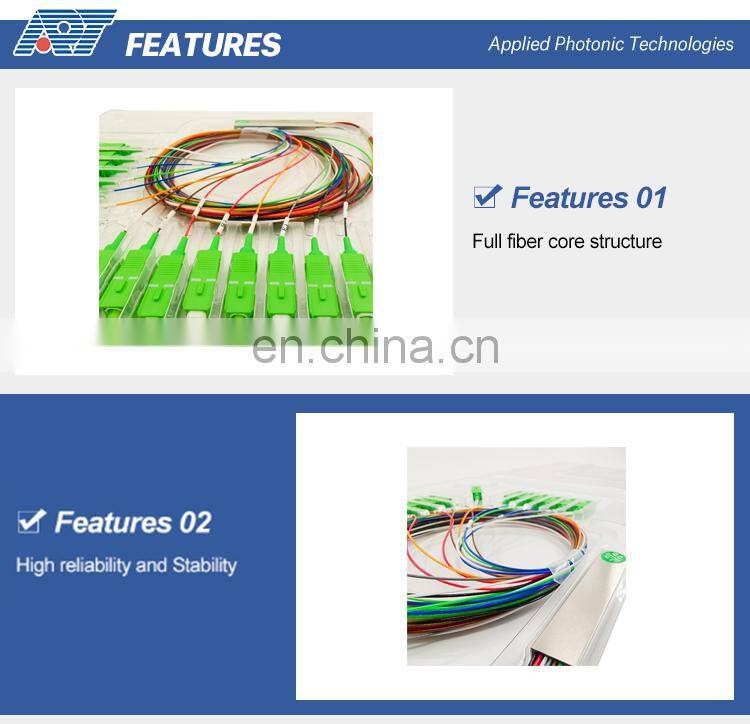 FEATURES

Applied Photonic Technologies

Features 01

Full fiber core structure

en.china.cn

Features 02

High reliability and Stability